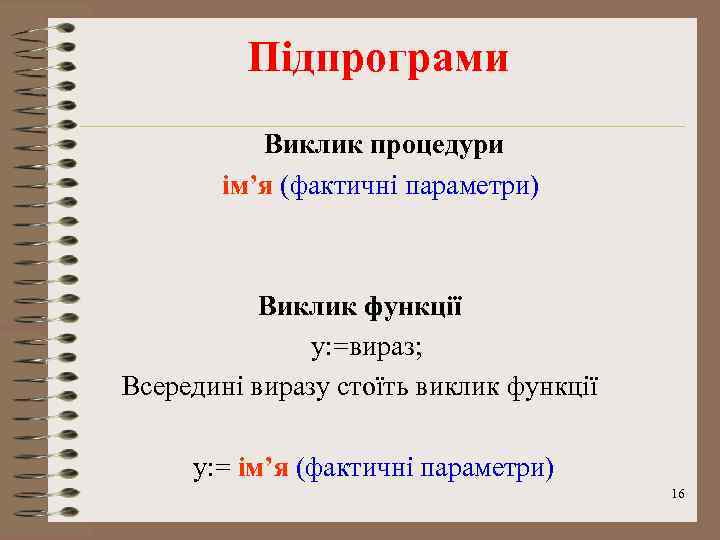 Підпрограми

Виклик процедури

ім’я (фактичні параметри)

Виклик функції

y:=вираз;

Всередині виразу стоїть виклик функції

y:= ім’я (фактичні параметри)

16